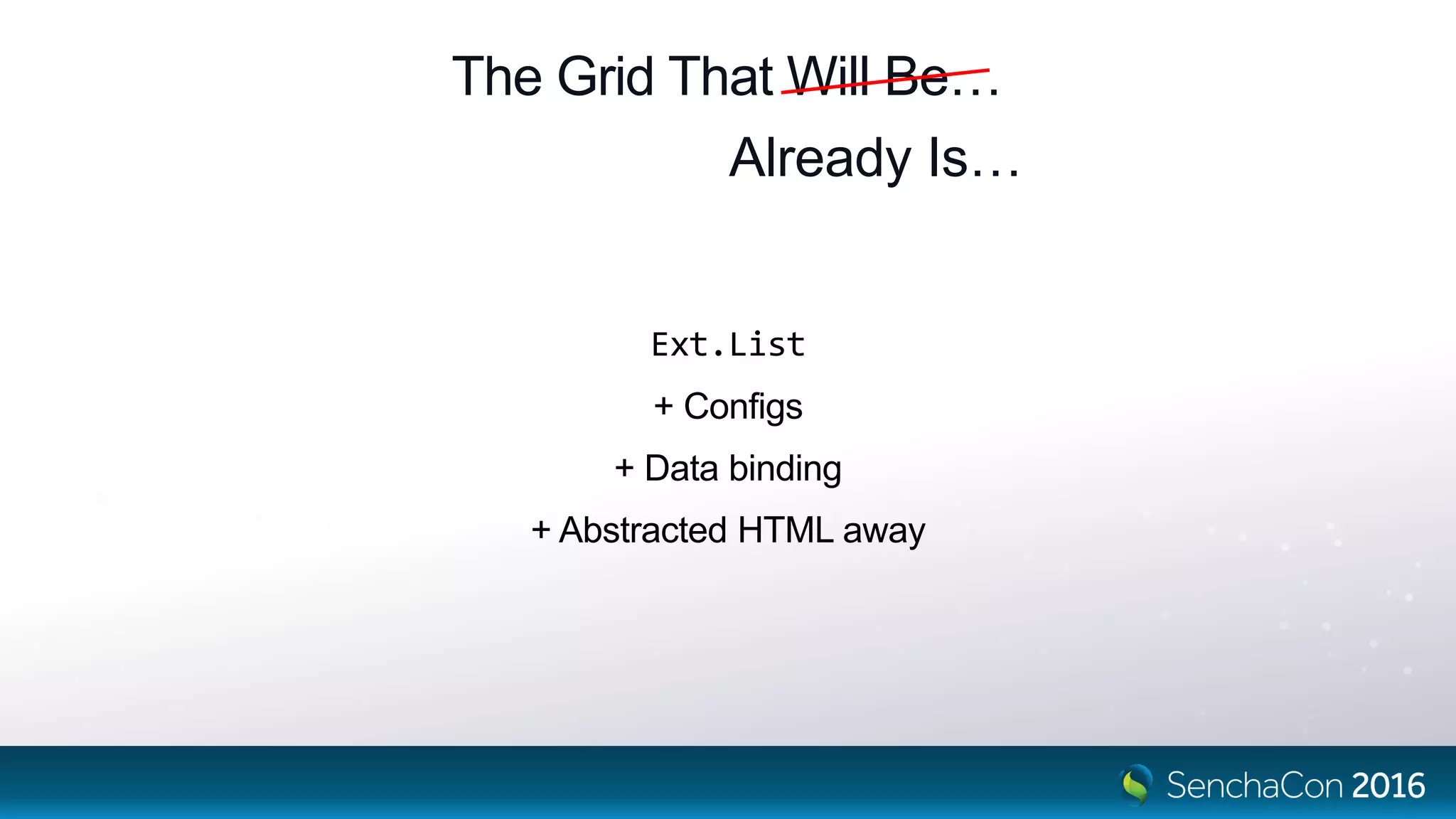 The Grid That Will Be…

Already Is…

Ext.List

+ Configs

+ Data binding

+ Abstracted HTML away

SenchaCon 2016